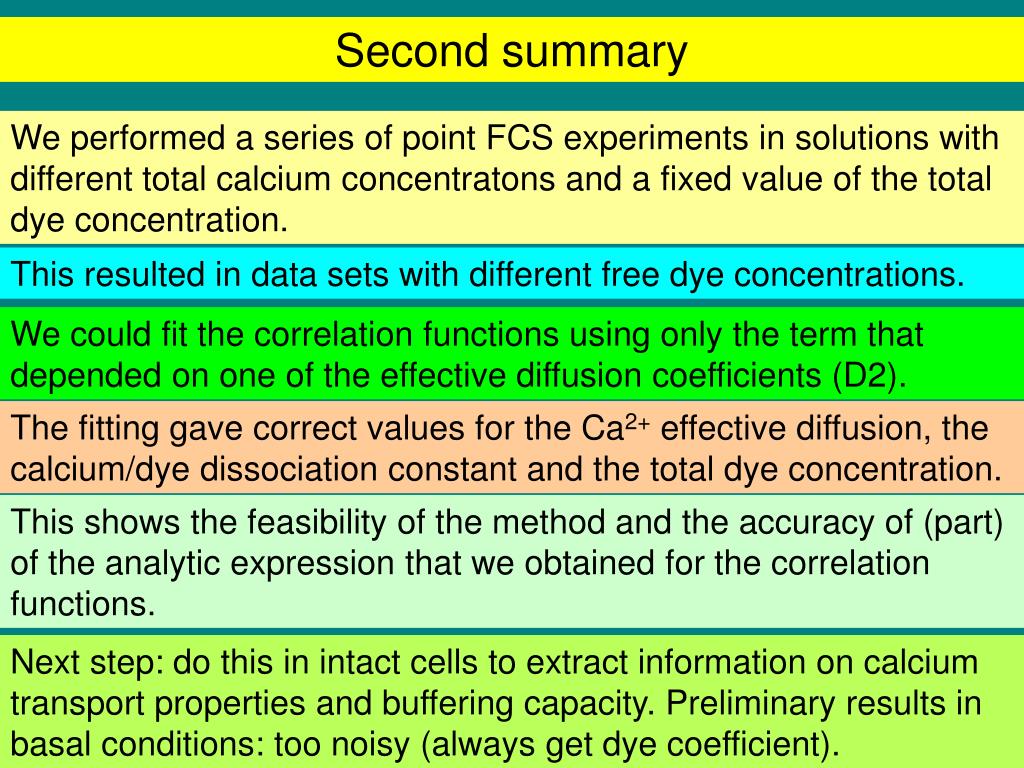 Second summary

We performed a series of point FCS experiments in solutions with different total calcium concentratons and a fixed value of the total dye concentration.

This resulted in data sets with different free dye concentrations.

We could fit the correlation functions using only the term that depended on one of the effective diffusion coefficients (D2).

The fitting gave correct values for the $Ca^{2+}$ effective diffusion, the calcium/dye dissociation constant and the total dye concentration.

This shows the feasibility of the method and the accuracy of (part) of the analytic expression that we obtained for the correlation functions.

Next step: do this in intact cells to extract information on calcium transport properties and buffering capacity. Preliminary results in basal conditions: too noisy (always get dye coefficient).